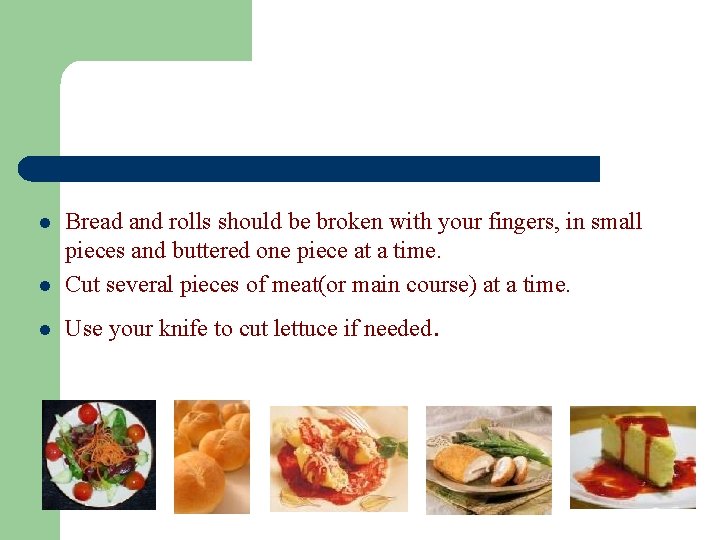 Bread and rolls should be broken with your fingers, in small pieces and buttered one piece at a time.

Cut several pieces of meat(or main course) at a time.

Use your knife to cut lettuce if needed.